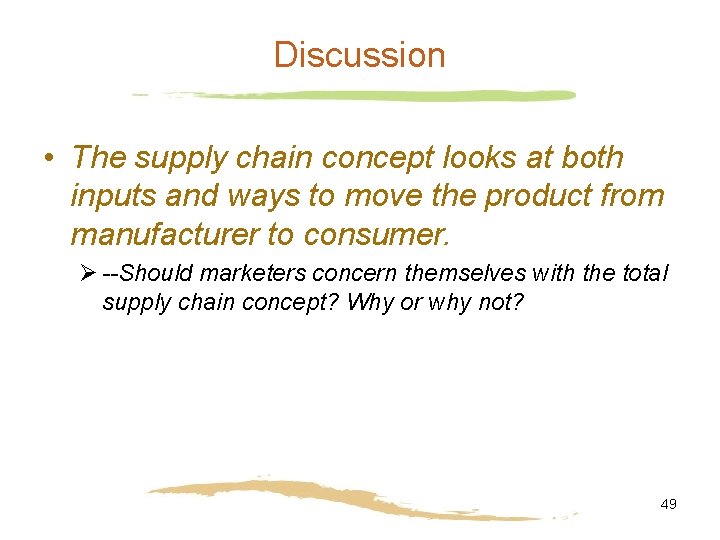 Discussion

• The supply chain concept looks at both inputs and ways to move the product from manufacturer to consumer.

➢ --Should marketers concern themselves with the total supply chain concept? Why or why not?

49